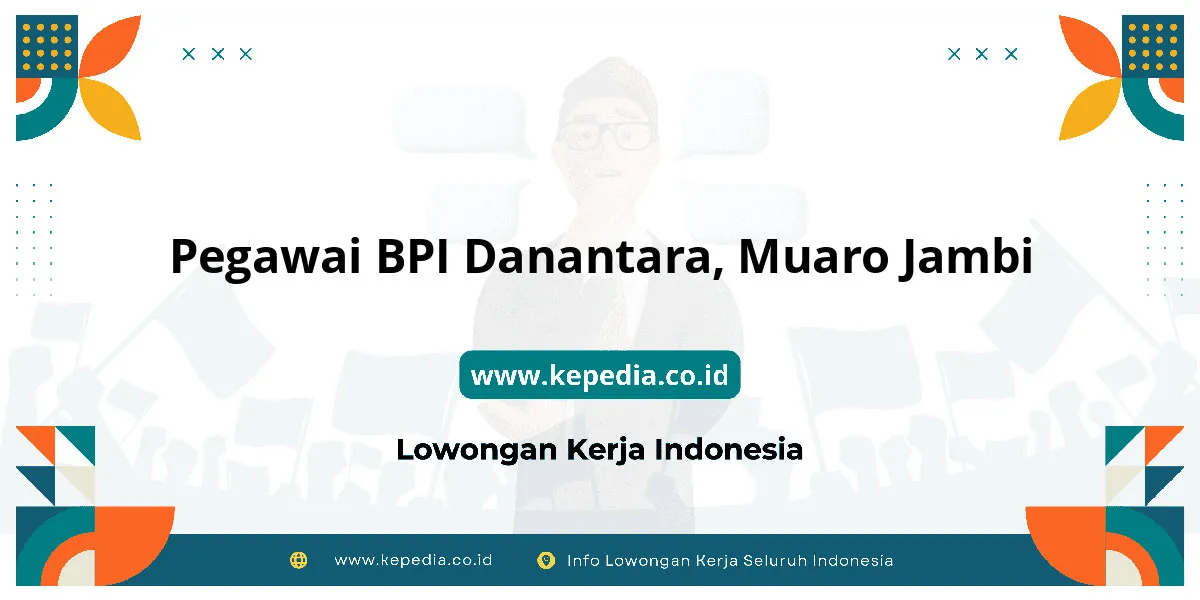 Pegawai BPI Danantara, Muaro Jambi

www.kepedia.co.id

Lowongan Kerja Indonesia

www.kepedia.co.id

Info Lowongan Kerja Seluruh Indonesia